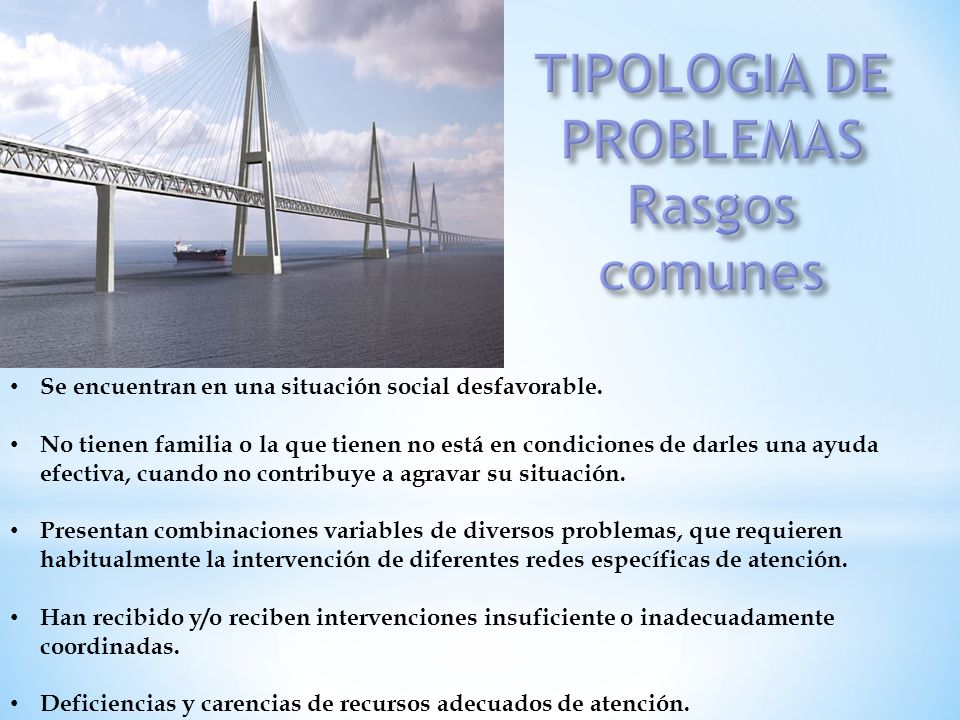 TIPOLOGIA DE PROBLEMAS Rasgos comunes

• Se encuentran en una situación social desfavorable.

• No tienen familia o la que tienen no está en condiciones de darles una ayuda efectiva, cuando no contribuye a agravar su situación.

• Presentan combinaciones variables de diversos problemas, que requieren habitualmente la intervención de diferentes redes específicas de atención.

• Han recibido y/o reciben intervenciones insuficiente o inadecuadamente coordinadas.

• Deficiencias y carencias de recursos adecuados de atención.